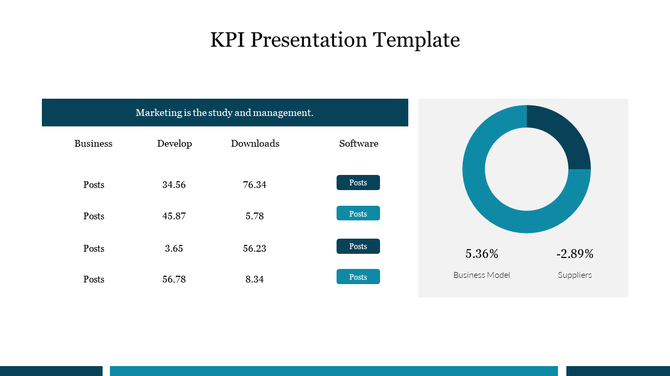 KPI Presentation Template

Marketing is the study and management.

| Business | Develop | Downloads | Software |
|---|---|---|---|
| Posts | 34.56 | 76.34 | Posts |
| Posts | 45.87 | 5.78 | Posts |
| Posts | 3.65 | 56.23 | Posts |
| Posts | 56.78 | 8.34 | Posts |

5.36%
Business Model

-2.89%
Suppliers